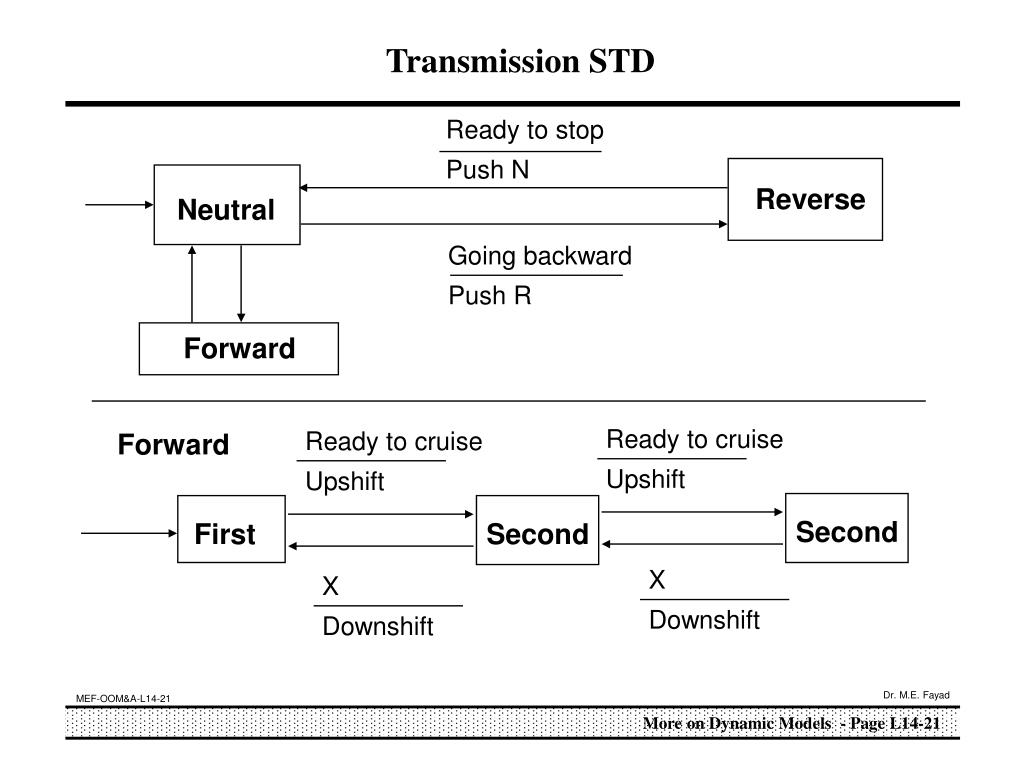 Transmission STD

Ready to stop
Push N

Neutral

Reverse

Going backward
Push R

Forward

Forward

Ready to cruise
Upshift

Ready to cruise
Upshift

First

Second

Second

X
Downshift

X
Downshift

MEF-OOM&A-L14-21

Dr. M.E. Fayad

More on Dynamic Models - Page L14-21